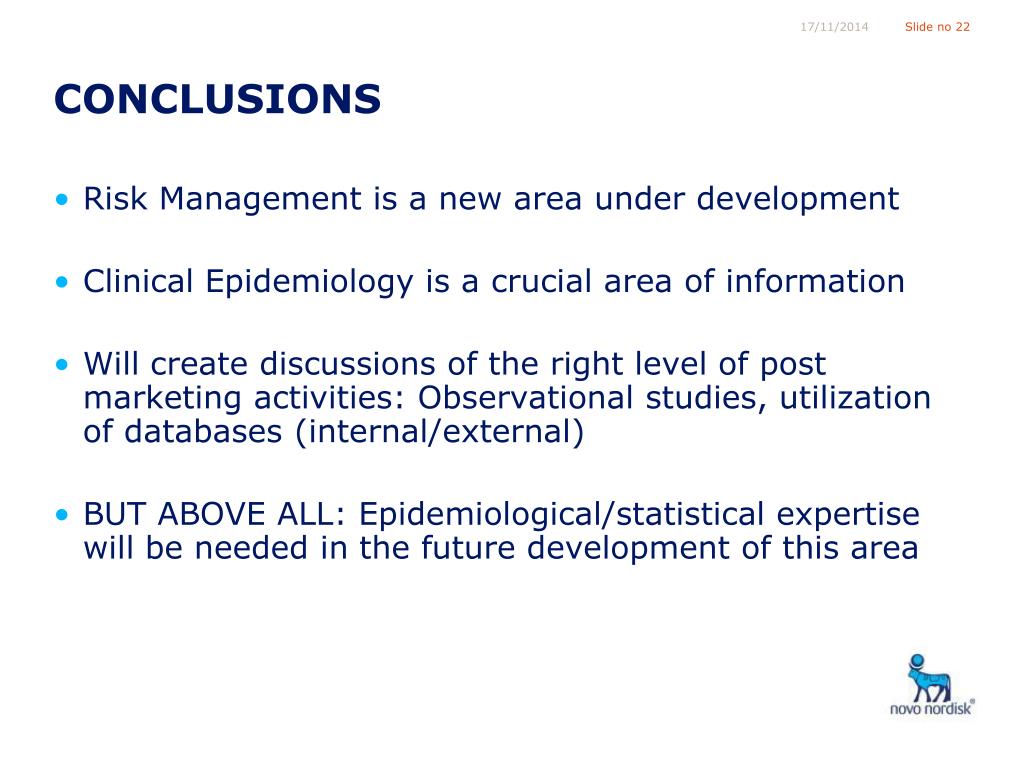 17/11/2014 Slide no 22

CONCLUSIONS

• Risk Management is a new area under development

• Clinical Epidemiology is a crucial area of information

• Will create discussions of the right level of post marketing activities: Observational studies, utilization of databases (internal/external)

• BUT ABOVE ALL: Epidemiological/statistical expertise will be needed in the future development of this area

novo nordisk®